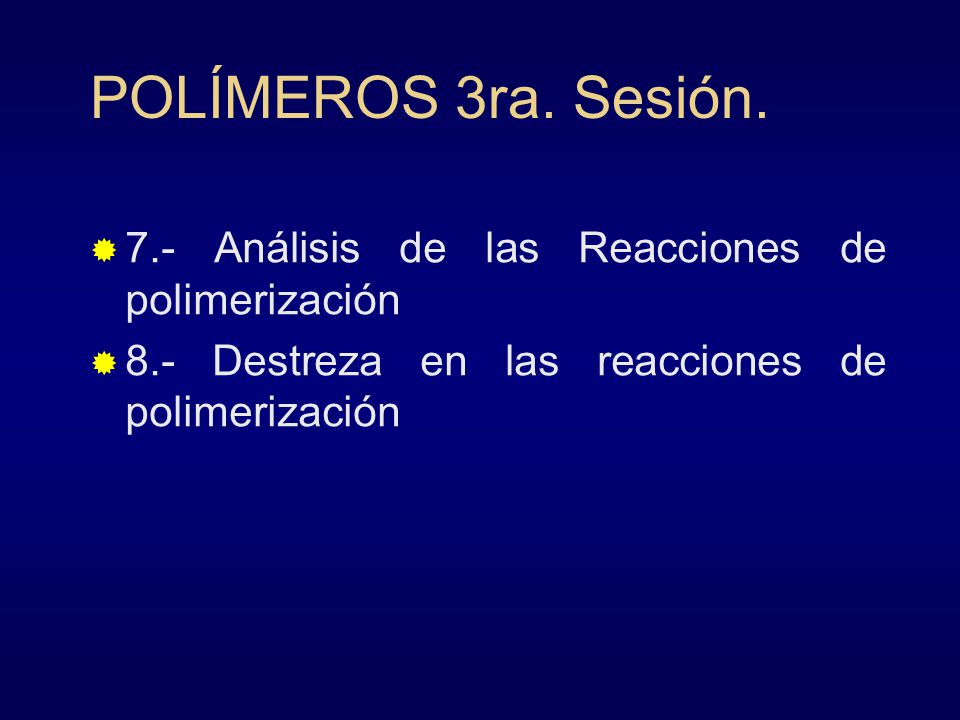 POLÍMEROS 3ra. Sesión.

7.- Análisis de las Reacciones de polimerización

8.- Destreza en las reacciones de polimerización